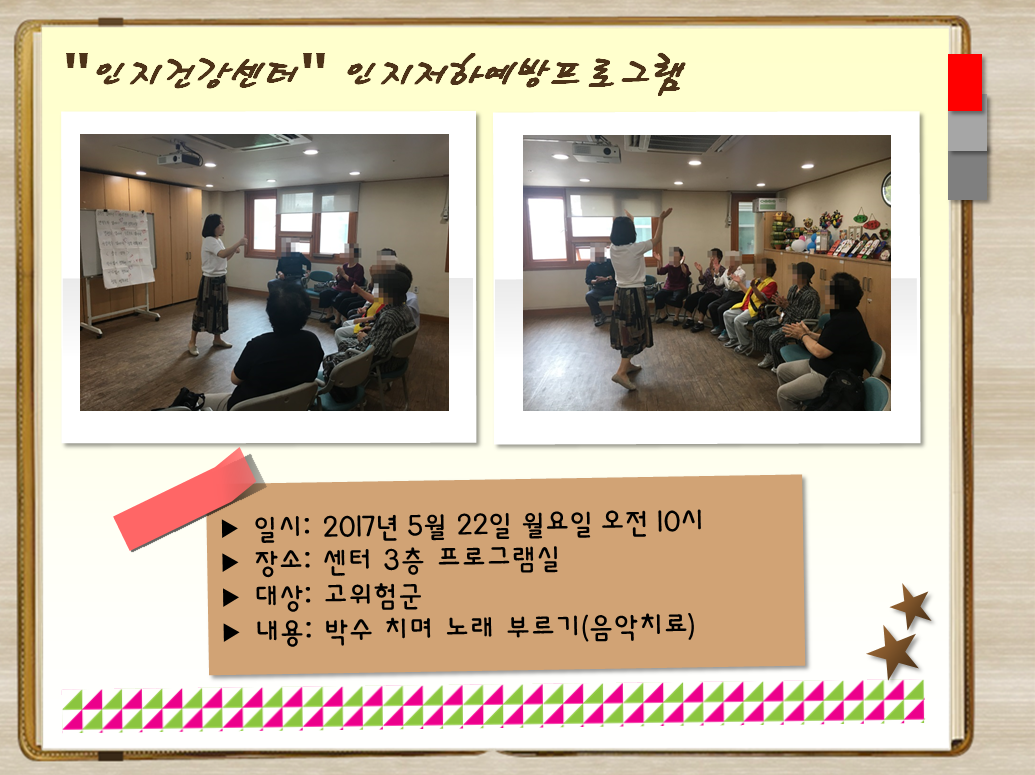 "인지건강센터" 인지저하예방프로그램

▶ 일시: 2017년 5월 22일 월요일 오전 10시
▶ 장소: 센터 3층 프로그램실
▶ 대상: 고위험군
▶ 내용: 박수 치며 노래 부르기(음악치료)